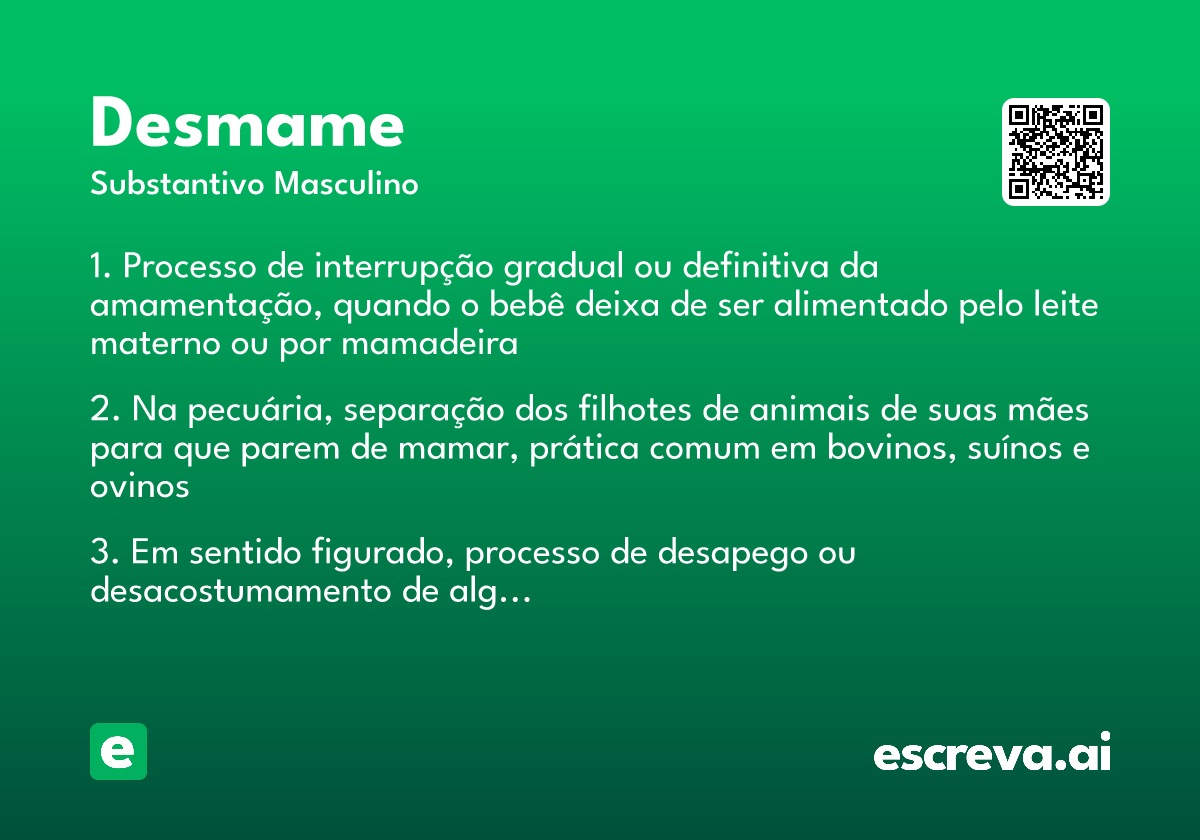 Desmame
Substantivo Masculino

1. Processo de interrupção gradual ou definitiva da amamentação, quando o bebê deixa de ser alimentado pelo leite materno ou por mamadeira

2. Na pecuária, separação dos filhotes de animais de suas mães para que parem de mamar, prática comum em bovinos, suínos e ovinos

3. Em sentido figurado, processo de desapego ou desacostumamento de alg...

e

escreva.ai